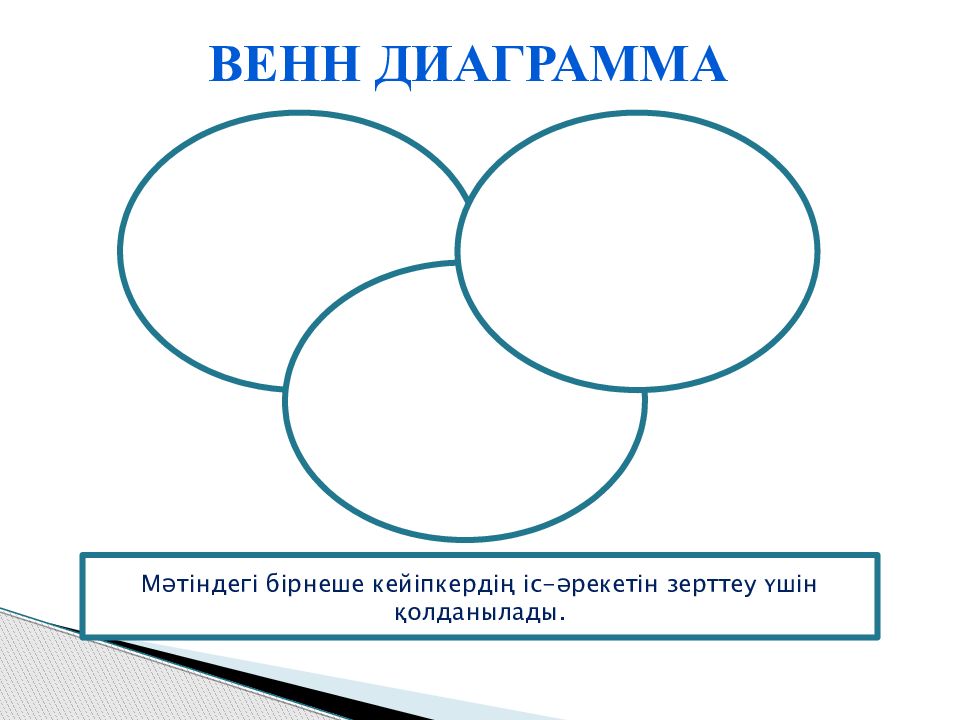 ВЕНН ДИАГРАММА

Мәтіндегі бірнеше кейіпкердің іс-әрекетін зерттеу үшін қолданылады.